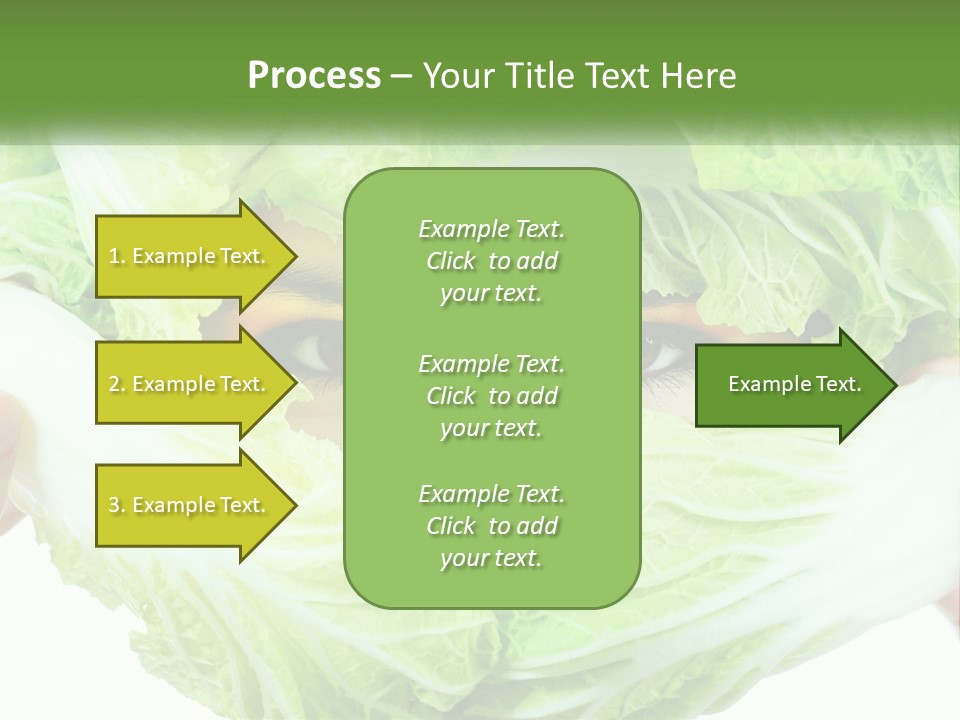 Process – Your Title Text Here

1. Example Text.

2. Example Text.

3. Example Text.

Example Text. Click to add your text.

Example Text. Click to add your text.

Example Text. Click to add your text.

Example Text.